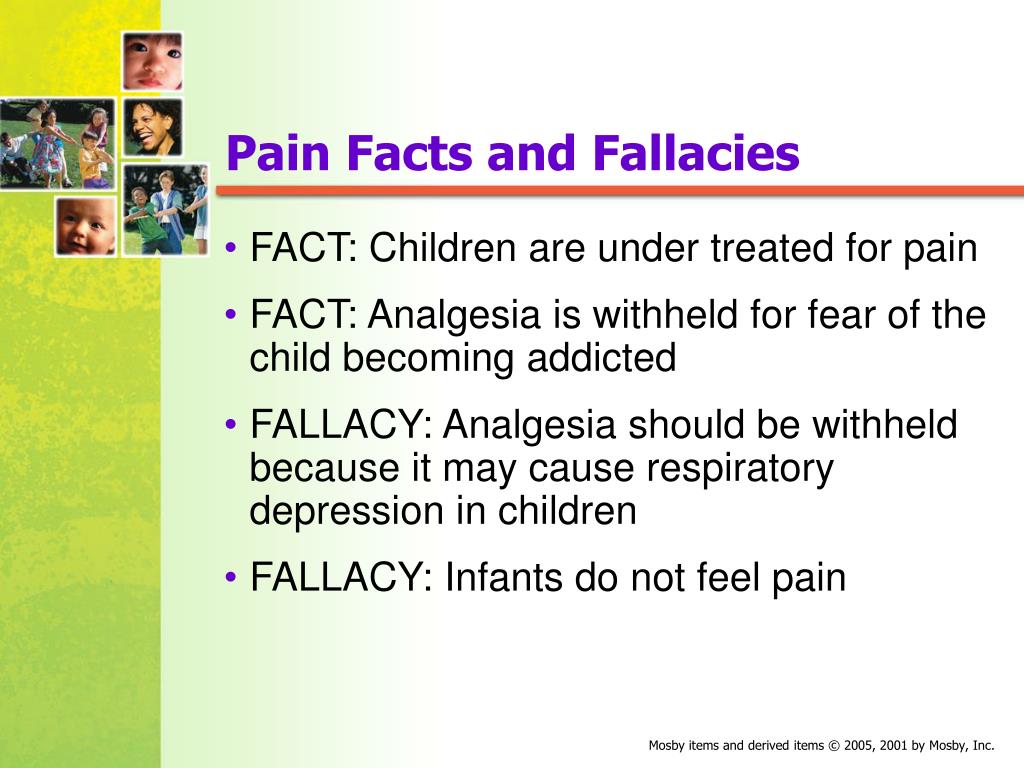 Pain Facts and Fallacies

• FACT: Children are under treated for pain

• FACT: Analgesia is withheld for fear of the child becoming addicted

• FALLACY: Analgesia should be withheld because it may cause respiratory depression in children

• FALLACY: Infants do not feel pain

Mosby items and derived items © 2005, 2001 by Mosby, Inc.